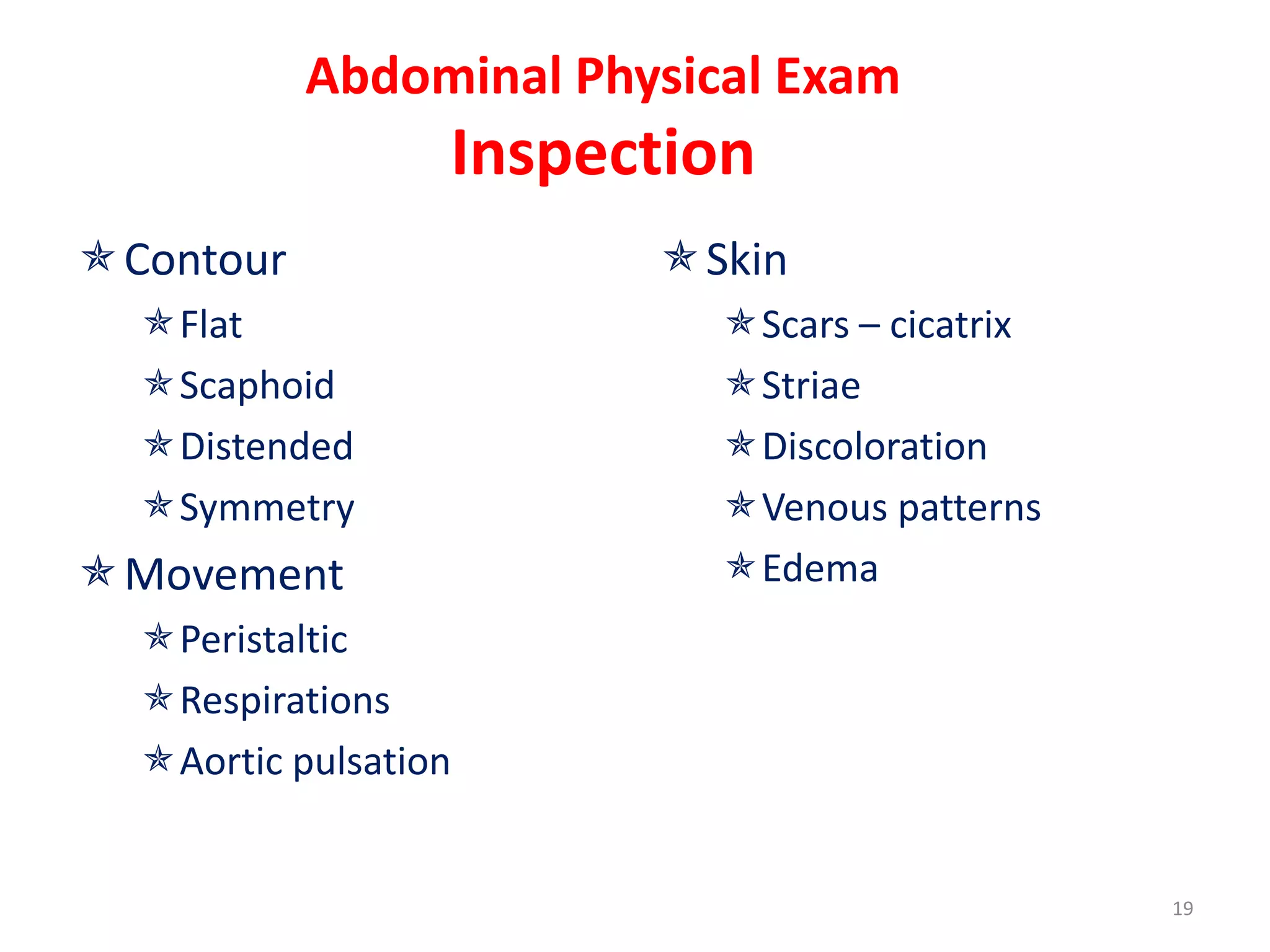 Abdominal Physical Exam
Inspection

✯ Contour
✯ Flat
✯ Scaphoid
✯ Distended
✯ Symmetry
✯ Movement
✯ Peristaltic
✯ Respirations
✯ Aortic pulsation

✯ Skin
✯ Scars – cicatrix
✯ Striae
✯ Discoloration
✯ Venous patterns
✯ Edema

19